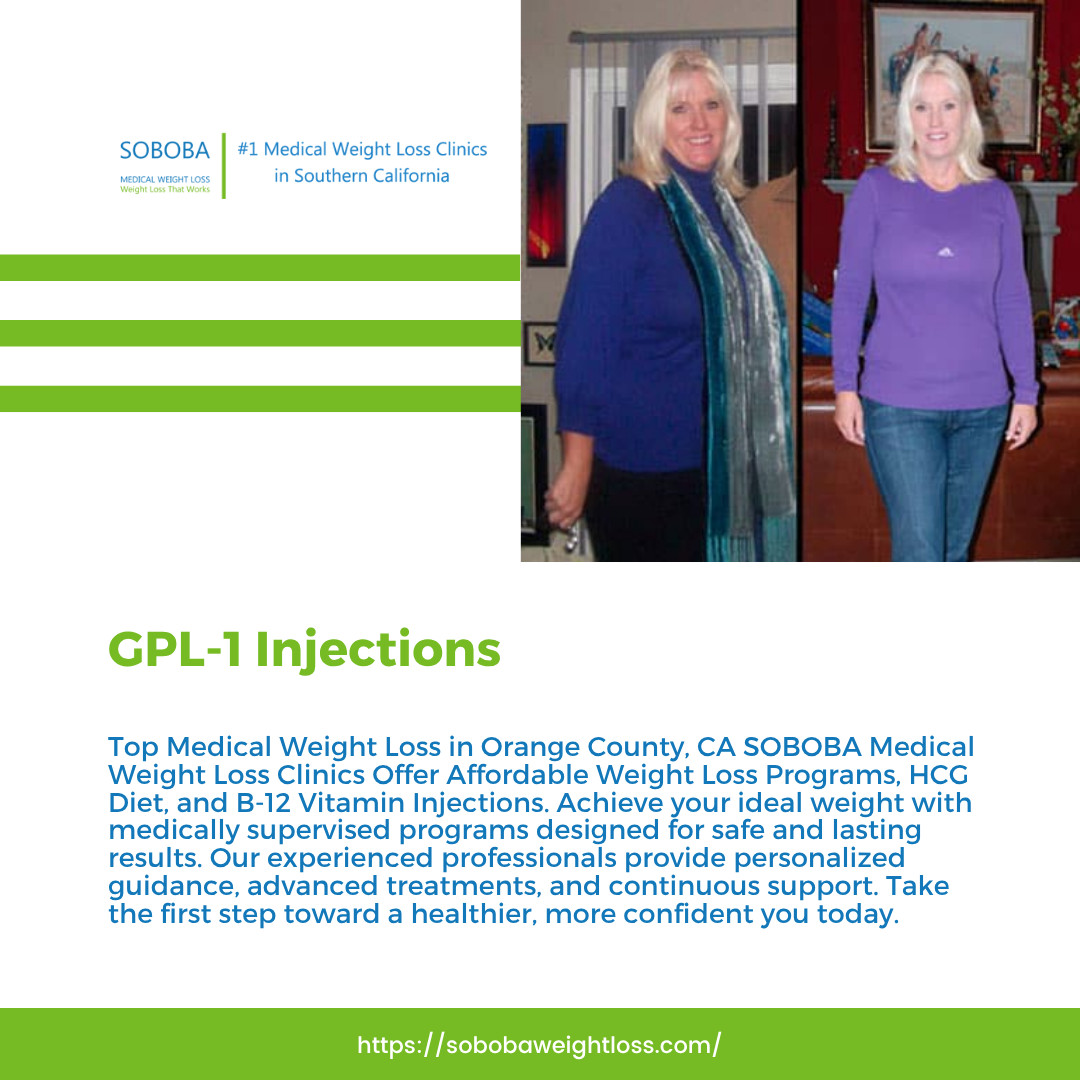 SOBOBA
MEDICAL WEIGHT LOSS
Weight Loss That Works

#1 Medical Weight Loss Clinics in Southern California

GPL-1 Injections

Top Medical Weight Loss in Orange County, CA SOBOBA Medical Weight Loss Clinics Offer Affordable Weight Loss Programs, HCG Diet, and B-12 Vitamin Injections. Achieve your ideal weight with medically supervised programs designed for safe and lasting results. Our experienced professionals provide personalized guidance, advanced treatments, and continuous support. Take the first step toward a healthier, more confident you today.

https://sobobaweightloss.com/